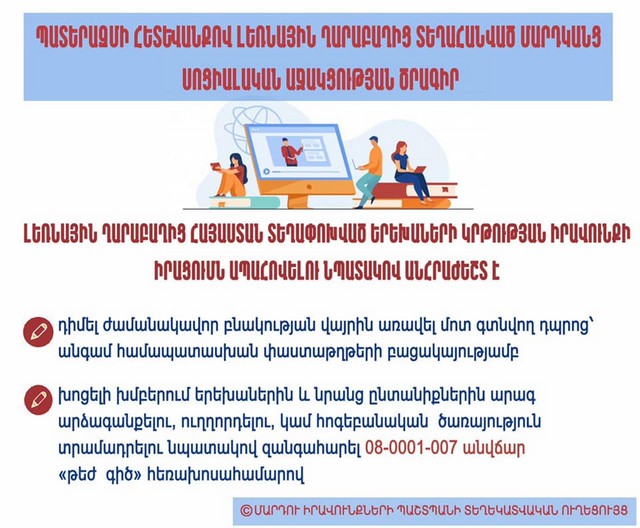 ՊԱՏԵՐԱԶՄԻ ՀԵՏԵՎԱՆՔՈՎ ԼԵՌՆԱՅԻՆ ՂԱՐԱԲԱՂԻՑ ՏԵՂԱՀԱՆՎԱԾ ՄԱՐԴԿԱՆՑ ՍՈՑԻԱԼԱԿԱՆ ԱՋԱԿՑՈՒԹՅԱՆ ԾՐԱԳԻՐ

ԼԵՌՆԱՅԻՆ ՂԱՐԱԲԱՂԻՑ ՀԱՅԱՍՏԱՆ ՏԵՂԱՓՈԽՎԱԾ ԵՐԵԽԱՆԵՐԻ ԿՐԹՈՒԹՅԱՆ ԻՐԱՎՈՒՆՔԻ ԻՐԱՑՈՒՄՆ ԱՊԱՀՈՎԵԼՈՒ ՆՊԱՏԱԿՈՎ ԱՆՀՐԱԺԵՇՏ Է

դիմել ժամանակավոր բնակության վայրին առավել մոտ գտնվող դպրոց՝ անգամ համապատասխան փաստաթղթերի բացակայությամբ

խոցելի խմբերում երեխաներին և նրանց ընտանիքներին արագ արձագանքելու, ուղղորդելու, կամ հոգեբանական ծառայություն տրամադրելու նպատակով զանգահարել 08-0001-007 անվճար «թեժ գիծ» հեռախոսահամարով

©ՄԱՐԴՈՒ ԻՐԱՎՈՒՆՔՆԵՐԻ ՊԱՇՏՊԱՆԻ ՏԵՂԵԿԱՏՎԱԿԱՆ ՈՒՂԵՑՈՒՅՑ